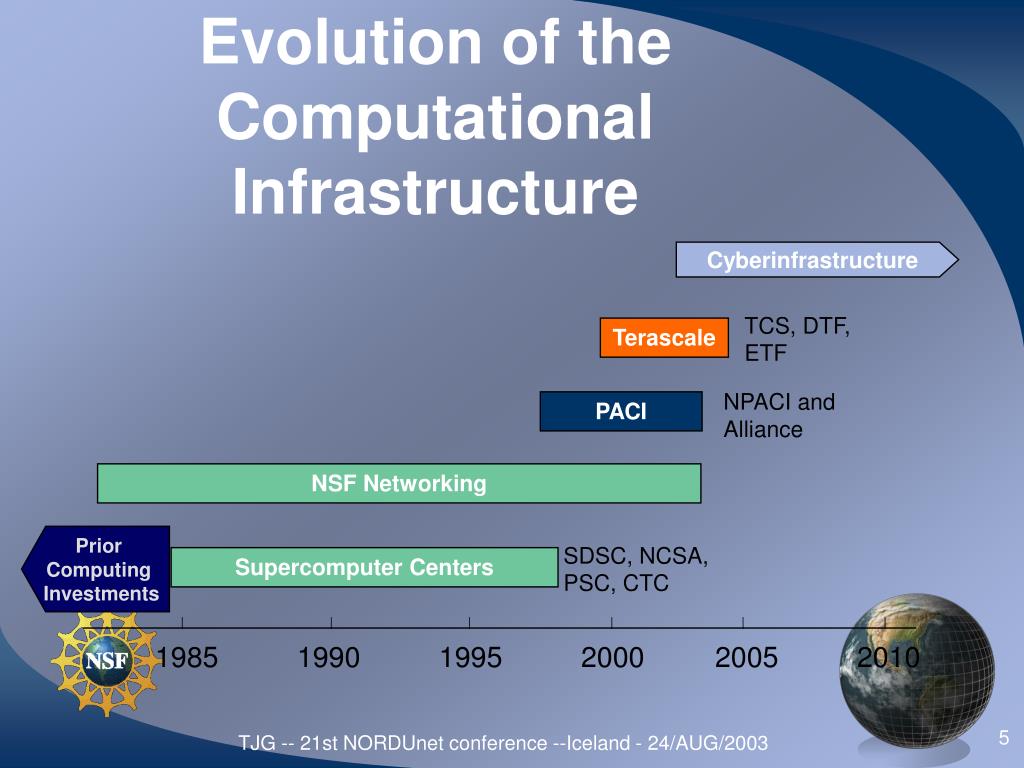 Evolution of the Computational Infrastructure

Cyberinfrastructure

Terascale

TCS, DTF, ETF

PACI

NPACI and Alliance

NSF Networking

Prior Computing Investments

Supercomputer Centers

SDSC, NCSA, PSC, CTC

NSF

1985

1990

1995

2000

2005

2010

TJG -- 21st NORDUnet conference --Iceland - 24/AUG/2003

5